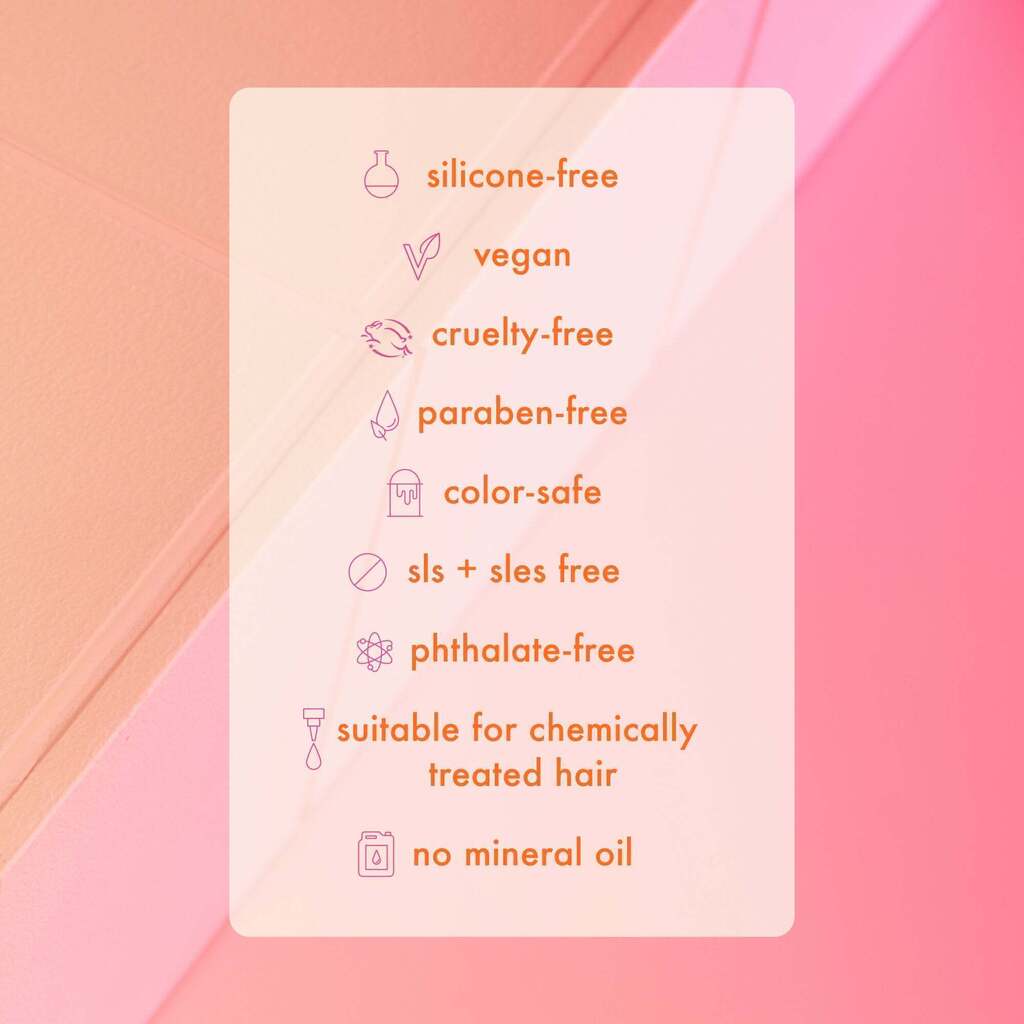 silicone-free

vegan

cruelty-free

paraben-free

color-safe

sls + sles free

phthalate-free

suitable for chemically treated hair

no mineral oil